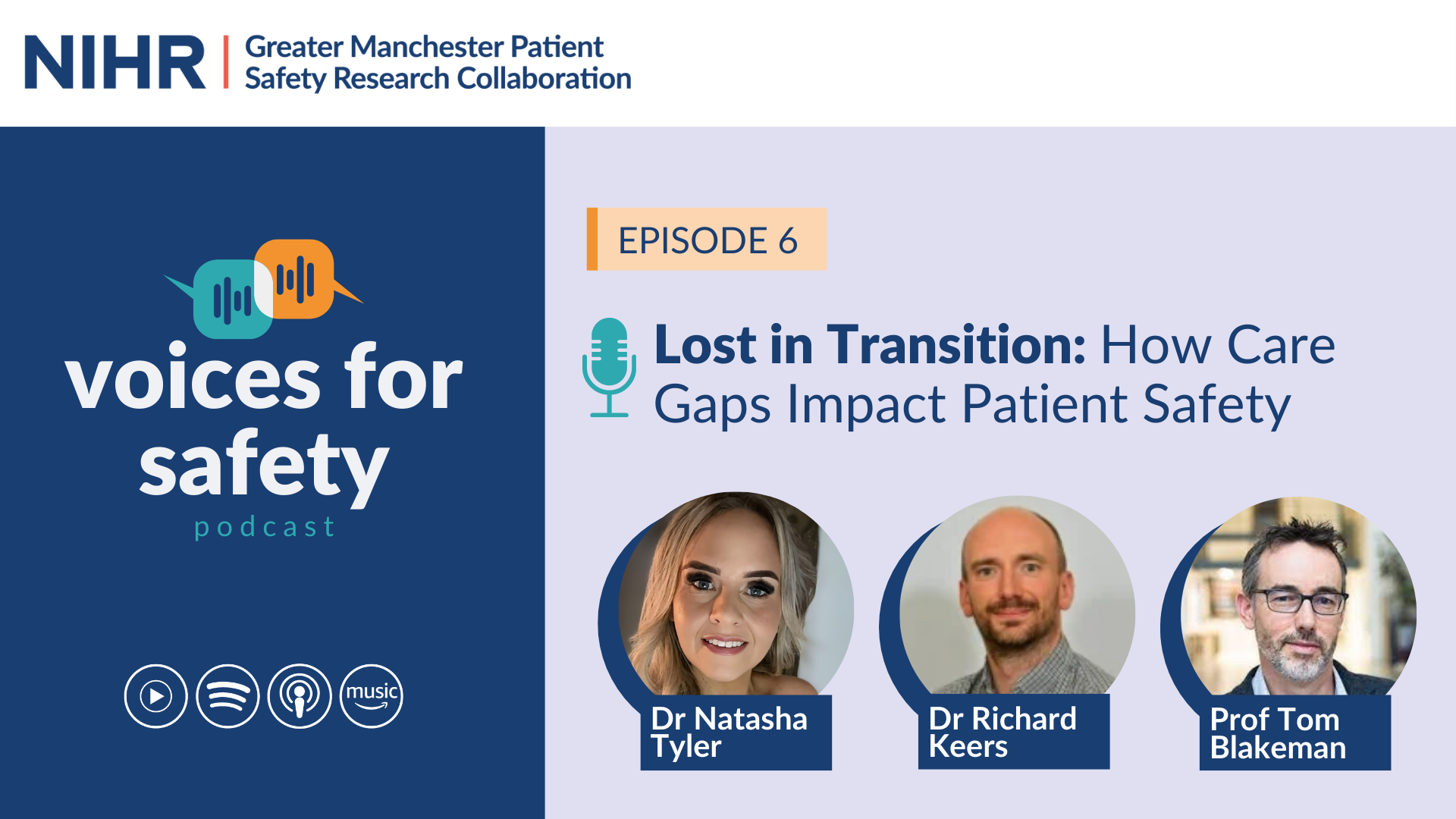 NIHR | Greater Manchester Patient Safety Research Collaboration

voices for safety
podcast

music

EPISODE 6

Lost in Transition: How Care Gaps Impact Patient Safety

Dr Natasha Tyler

Dr Richard Keers

Prof Tom Blakeman